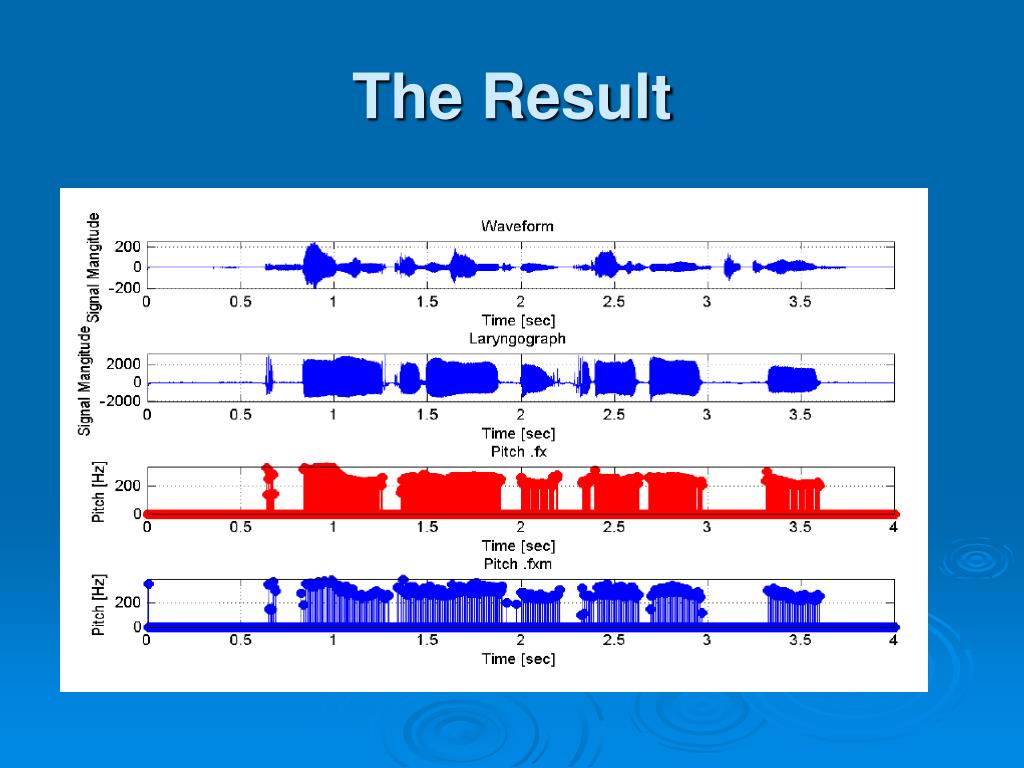 The Result

Waveform

Signal Mangitude

200
0
-200

0 0.5 1 1.5 2 2.5 3 3.5

Time [sec]

Laryngograph

Signal Mangitude

2000
0
-2000

0 0.5 1 1.5 2 2.5 3 3.5

Time [sec]

Pitch .fx

Pitch [Hz]

200
0

0 0.5 1 1.5 2 2.5 3 3.5 4

Time [sec]

Pitch .fxm

Pitch [Hz]

200
0

0 0.5 1 1.5 2 2.5 3 3.5 4

Time [sec]